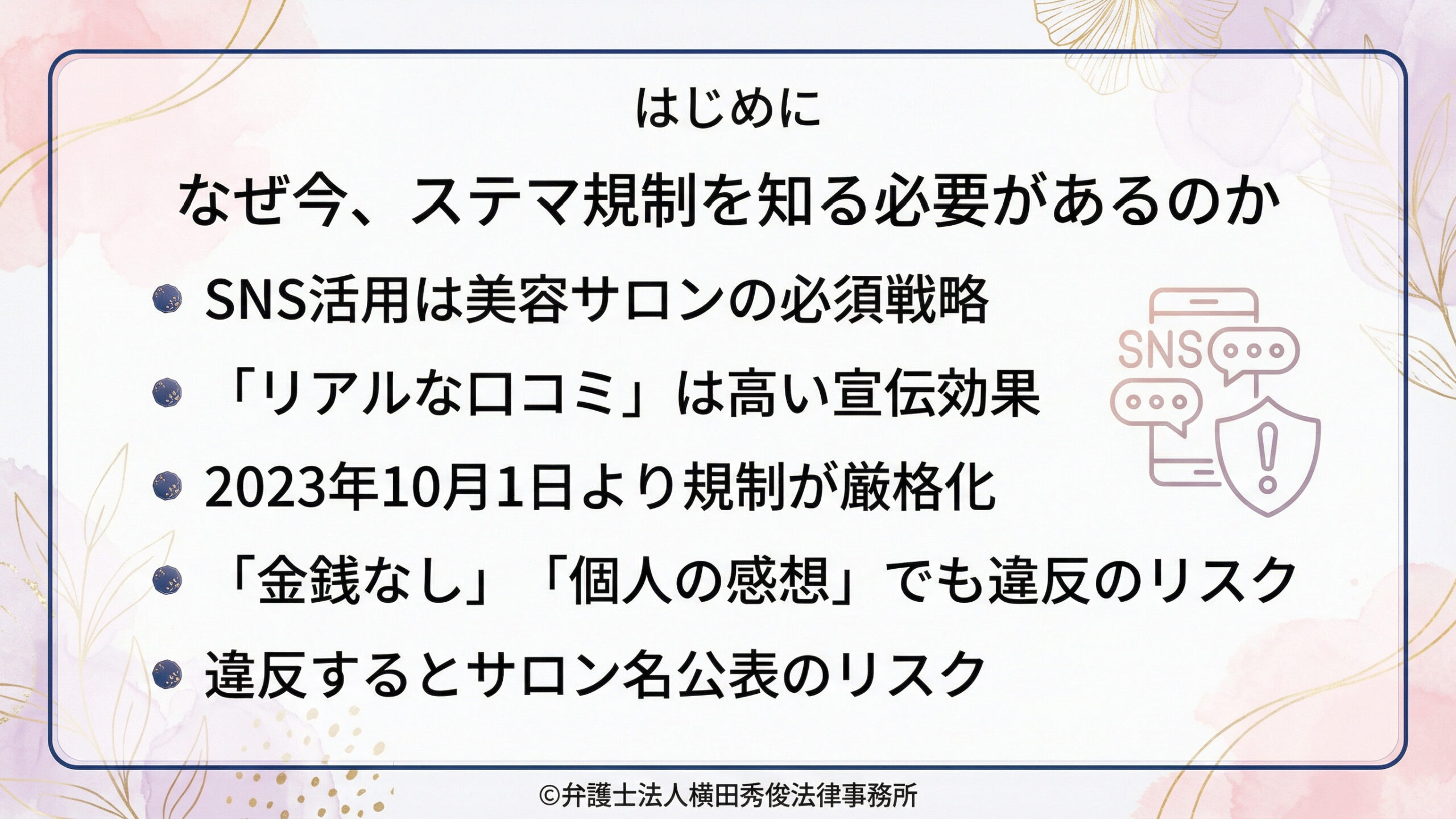 はじめに

なぜ今、ステマ規制を知る必要があるのか

SNS活用は美容サロンの必須戦略

「リアルな口コミ」は高い宣伝効果

2023年10月1日より規制が厳格化

「金銭なし」「個人の感想」でも違反のリスク

違反するとサロン名公表のリスク

SNS

©弁護士法人横田秀俊法律事務所